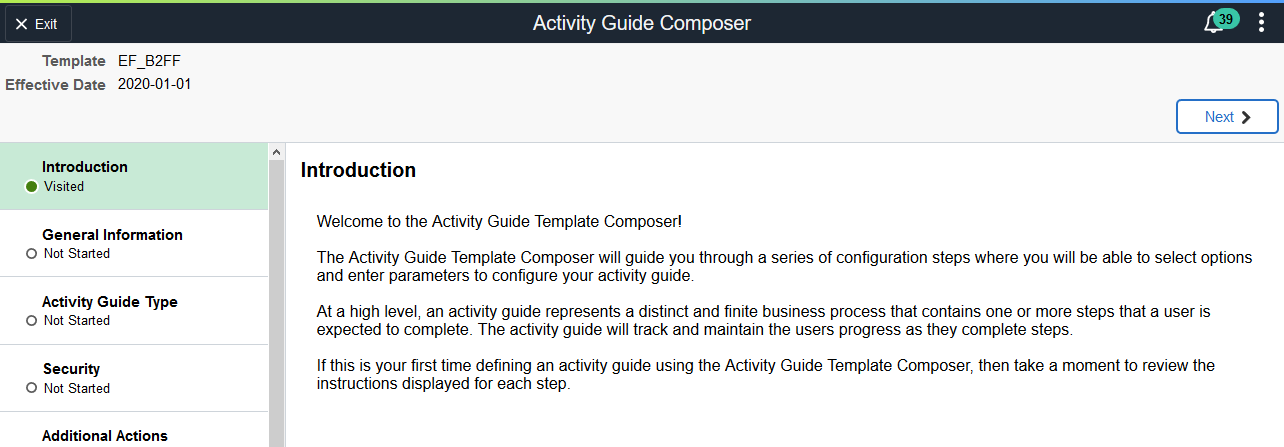 Exit

Activity Guide Composer

39

Template EF_B2FF
Effective Date 2020-01-01

Next

Introduction
Visited

General Information
Not Started

Activity Guide Type
Not Started

Security
Not Started

Additional Actions

Introduction

Welcome to the Activity Guide Template Composer!

The Activity Guide Template Composer will guide you through a series of configuration steps where you will be able to select options and enter parameters to configure your activity guide.

At a high level, an activity guide represents a distinct and finite business process that contains one or more steps that a user is expected to complete. The activity guide will track and maintain the users progress as they complete steps.

If this is your first time defining an activity guide using the Activity Guide Template Composer, then take a moment to review the instructions displayed for each step.